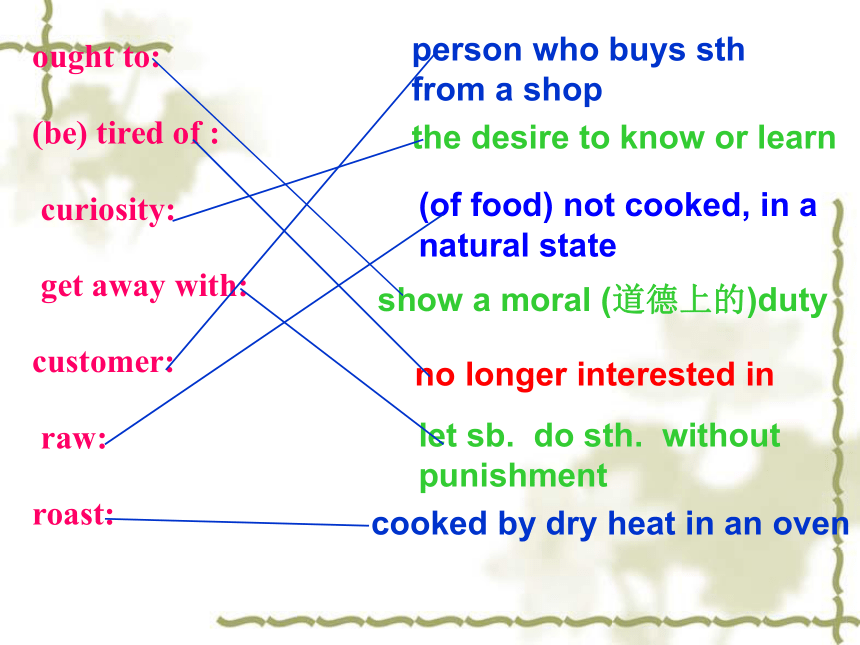 ought to:

(be) tired of :

curiosity:

get away with:

customer:

raw:

roast:

person who buys sth from a shop

the desire to know or learn

(of food) not cooked, in a natural state

show a moral (道德上的)duty

no longer interested in

let sb. do sth. without punishment

cooked by dry heat in an oven